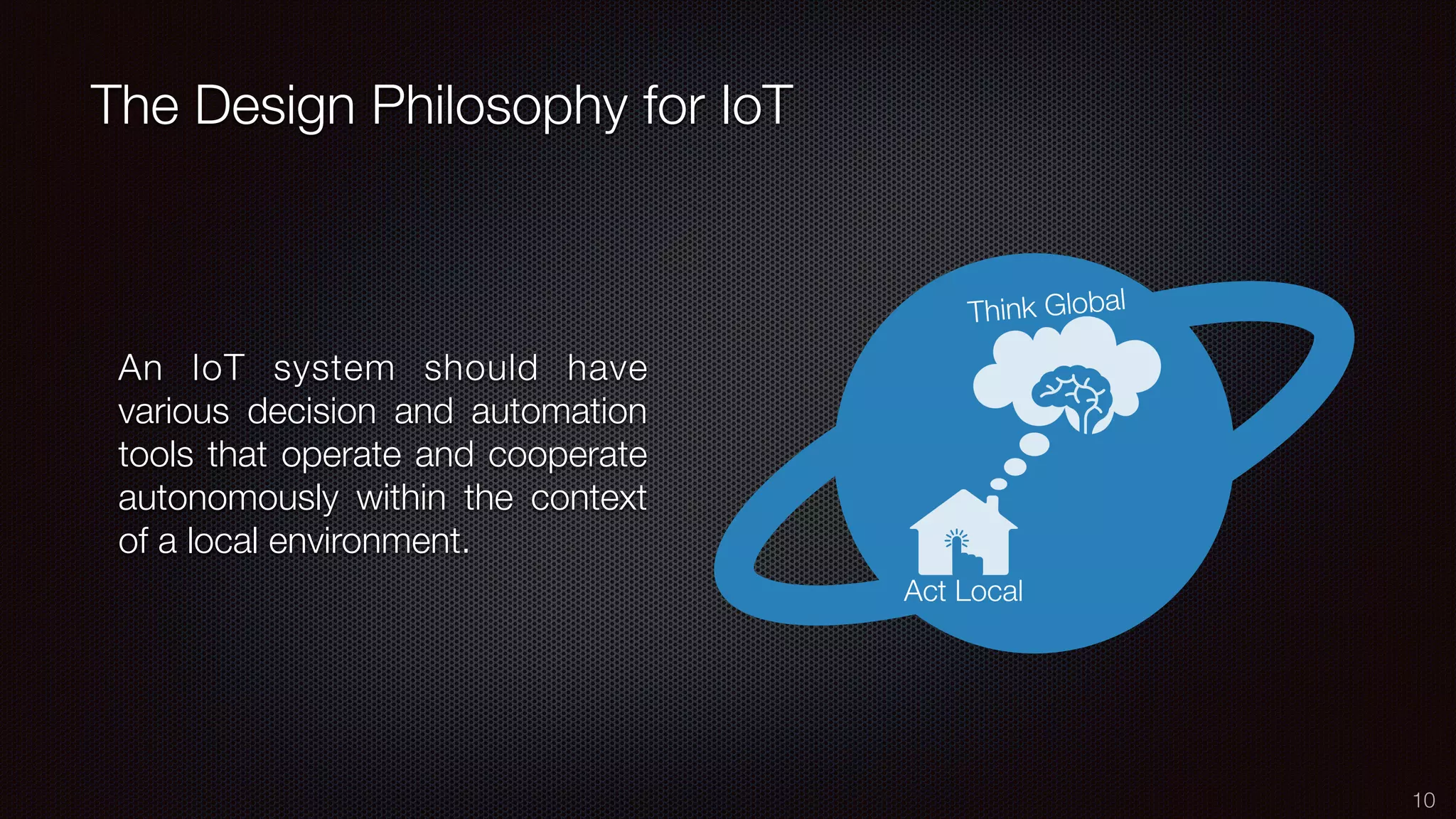 The Design Philosophy for IoT

An IoT system should have various decision and automation tools that operate and cooperate autonomously within the context of a local environment.

Think Global

Act Local

10